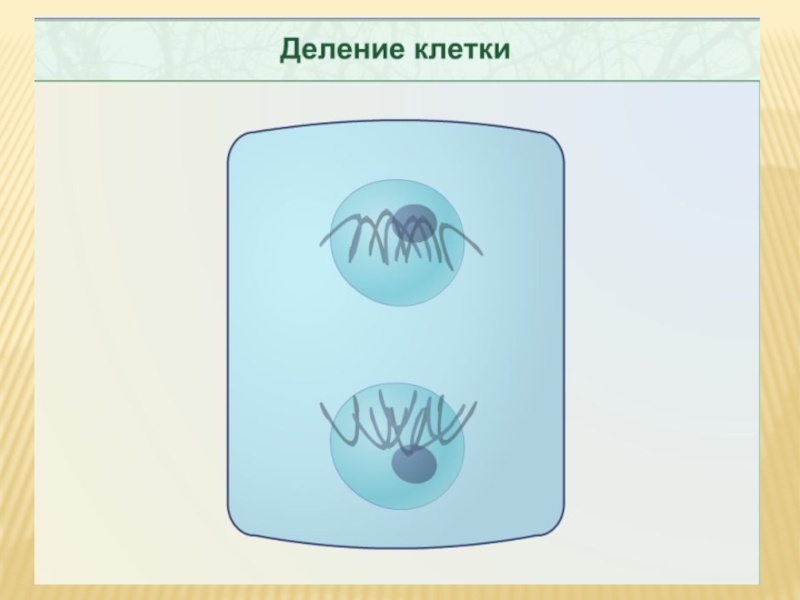 Деление клетки